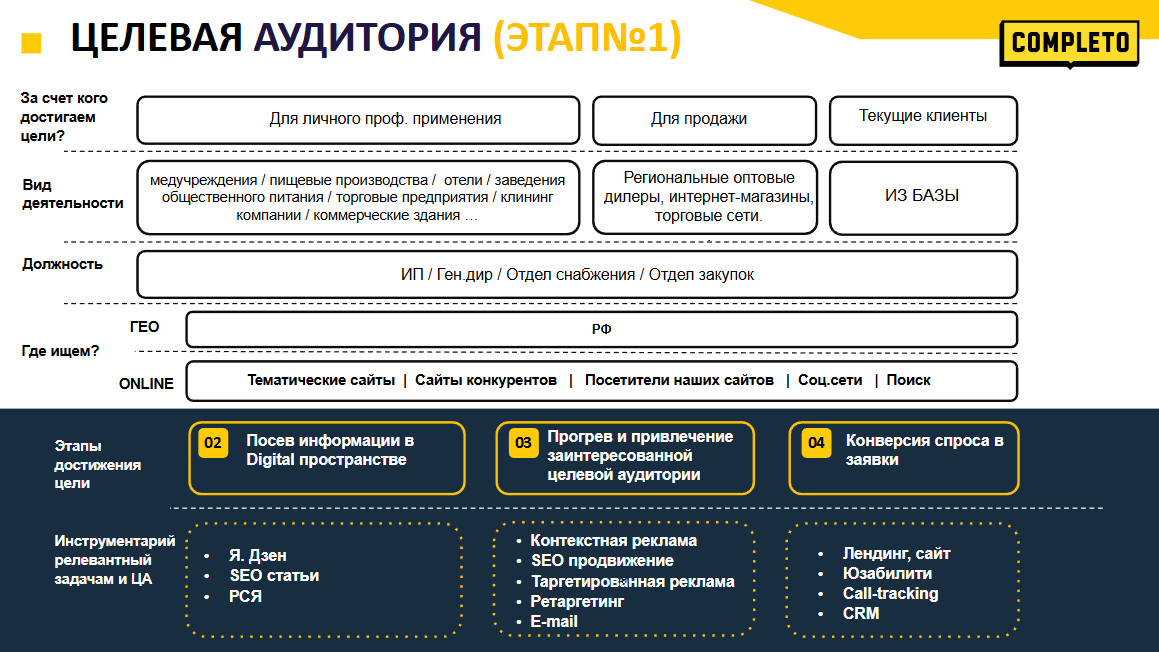 ЦЕЛЕВАЯ АУДИТОРИЯ (ЭТАП№1)

COMPLETO

За счет кого достигаем цели?

Для личного проф. применения

Для продажи

Текущие клиенты

Вид деятельности

медучреждения / пищевые производства / отели / заведения общественного питания / торговые предприятия / клининг компании / коммерческие здания …

Региональные оптовые дилеры, интернет-магазины, торговые сети.

ИЗ БАЗЫ

Должность

ИП / Ген.дир / Отдел снабжения / Отдел закупок

Где ищем?

ГЕО

РФ

ONLINE

Тематические сайты | Сайты конкурентов | Посетители наших сайтов | Соц.сети | Поиск

Этапы достижения цели

02 Посев информации в Digital пространстве

03 Прогрев и привлечение заинтересованной целевой аудитории

04 Конверсия спроса в заявки

Инструментарий релевантный задачам и ЦА

• Я. Дзен
• SEO статьи
• РСЯ

• Контекстная реклама
• SEO продвижение
• Таргетированная реклама
• Ретаргетинг
• E-mail

• Лендинг, сайт
• Юзабилити
• Call-tracking
• CRM